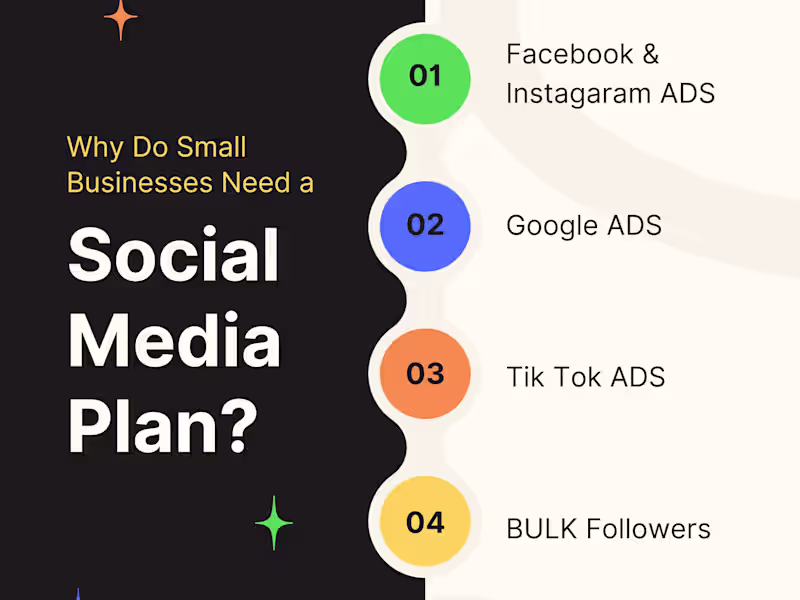 Why Do Small Businesses Need a

Social Media Plan?

01 Facebook & Instagaram ADS

02 Google ADS

03 Tik Tok ADS

04 BULK Followers